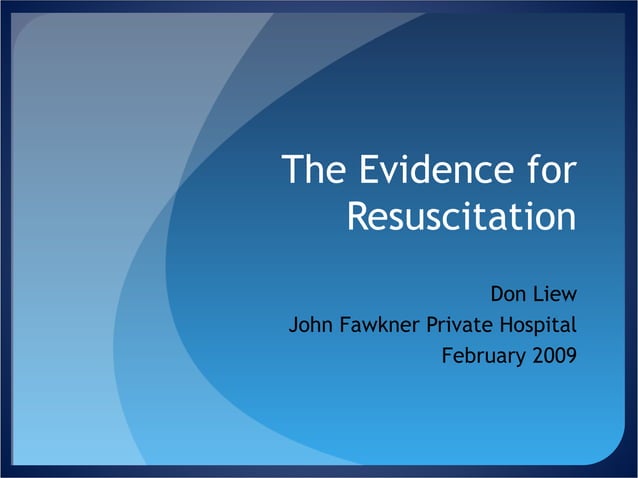 The Evidence for Resuscitation

Don Liew
John Fawkner Private Hospital
February 2009